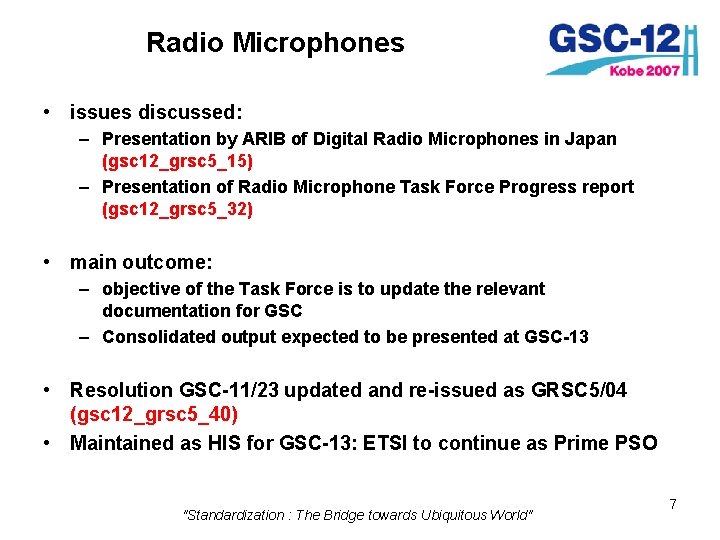 Radio Microphones

GSC-12
Kobe 2007

• issues discussed:
– Presentation by ARIB of Digital Radio Microphones in Japan (gsc12_grsc5_15)
– Presentation of Radio Microphone Task Force Progress report (gsc12_grsc5_32)

• main outcome:
– objective of the Task Force is to update the relevant documentation for GSC
– Consolidated output expected to be presented at GSC-13

• Resolution GSC-11/23 updated and re-issued as GRSC5/04 (gsc12_grsc5_40)
• Maintained as HIS for GSC-13: ETSI to continue as Prime PSO

"Standardization : The Bridge towards Ubiquitous World"

7